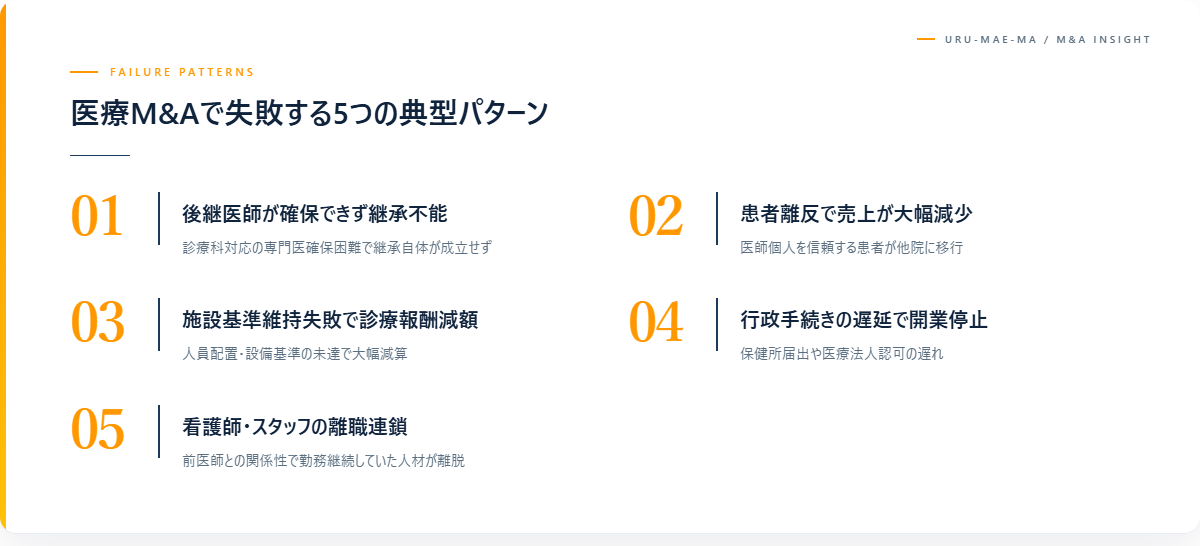 URU-MAE-MA / M&A INSIGHT

FAILURE PATTERNS

医療M&Aで失敗する5つの典型パターン

01
後継医師が確保できず継承不能
診療科対応の専門医確保困難で継承自体が成立せず

02
患者離反で売上が大幅減少
医師個人を信頼する患者が他院に移行

03
施設基準維持失敗で診療報酬減額
人員配置・設備基準の未達で大幅減算

04
行政手続きの遅延で開業停止
保健所届出や医療法人認可の遅れ

05
看護師・スタッフの離職連鎖
前医師との関係性で勤務継続していた人材が離脱